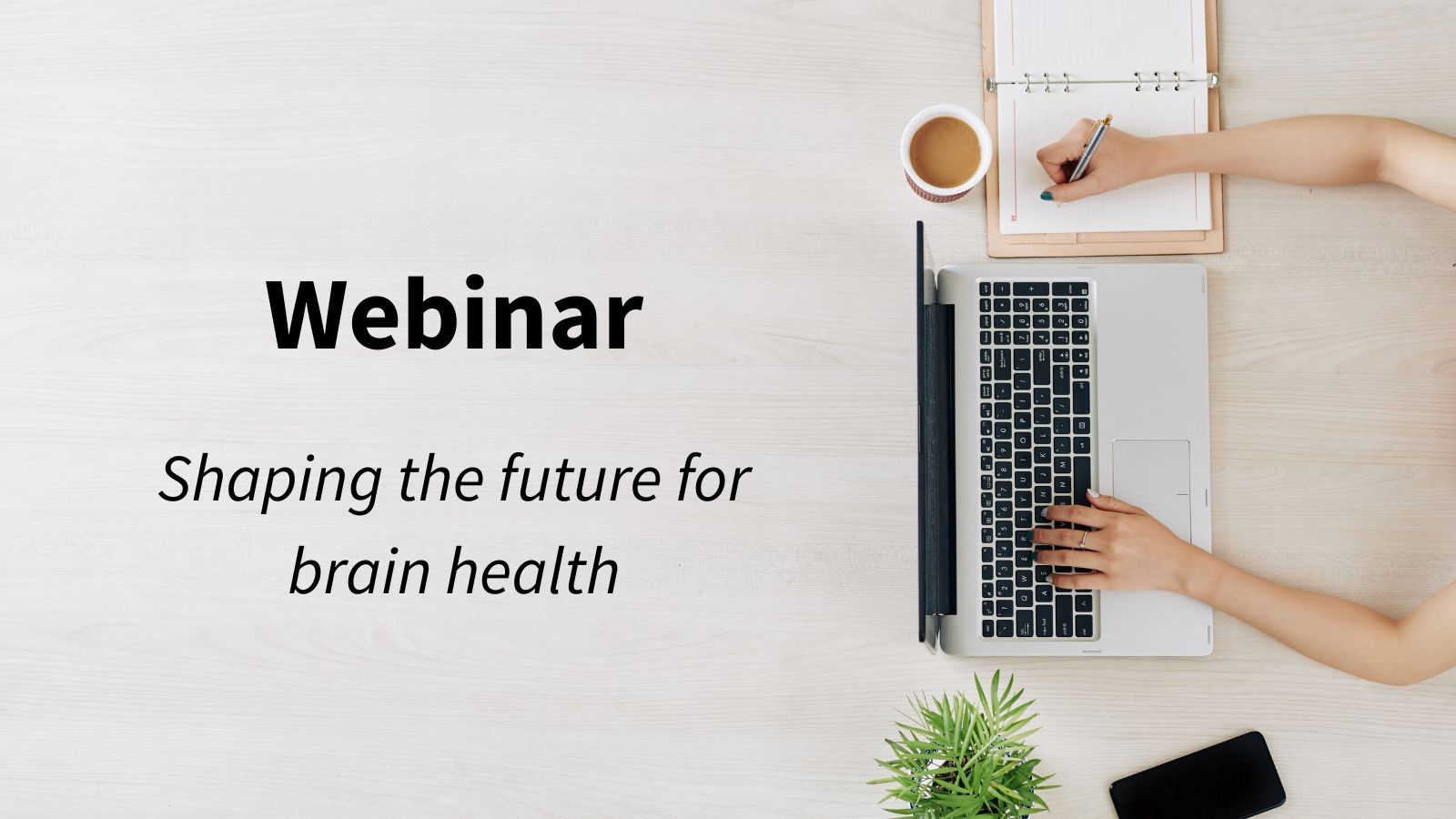 Webinar

Shaping the future for brain health